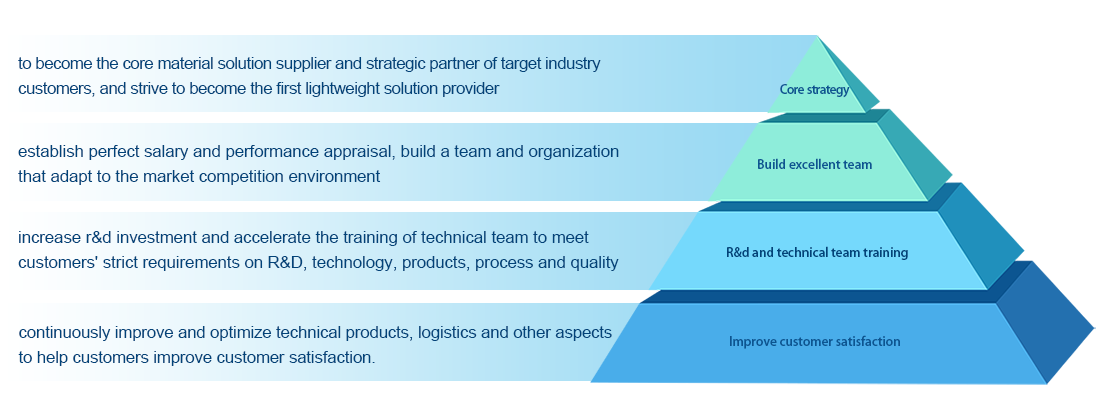 to become the core material solution supplier and strategic partner of target industry customers, and strive to become the first lightweight solution provider

Core strategy

establish perfect salary and performance appraisal, build a team and organization that adapt to the market competition environment

Build excellent team

increase r&d investment and accelerate the training of technical team to meet customers' strict requirements on R&D, technology, products, process and quality

R&d and technical team training

continuously improve and optimize technical products, logistics and other aspects to help customers improve customer satisfaction.

Improve customer satisfaction